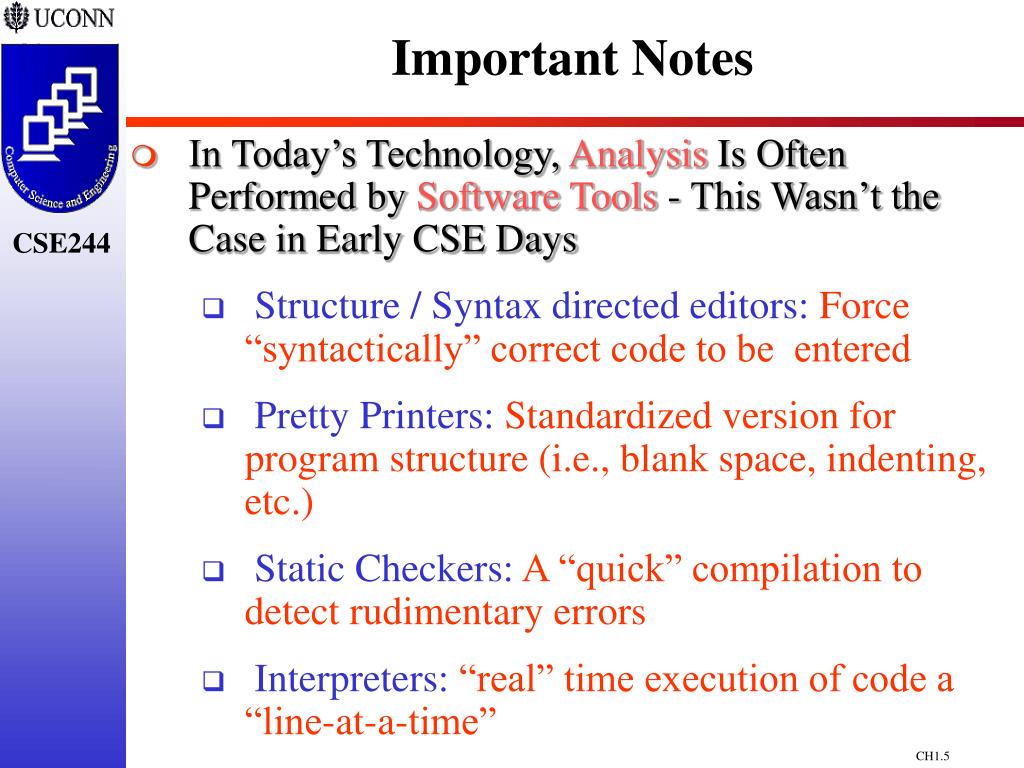 UCONN

Computer Science and Engineering

CSE244

Important Notes

In Today's Technology, Analysis Is Often Performed by Software Tools - This Wasn't the Case in Early CSE Days

Structure / Syntax directed editors: Force "syntactically" correct code to be entered

Pretty Printers: Standardized version for program structure (i.e., blank space, indenting, etc.)

Static Checkers: A "quick" compilation to detect rudimentary errors

Interpreters: "real" time execution of code a "line-at-a-time"

CH1.5